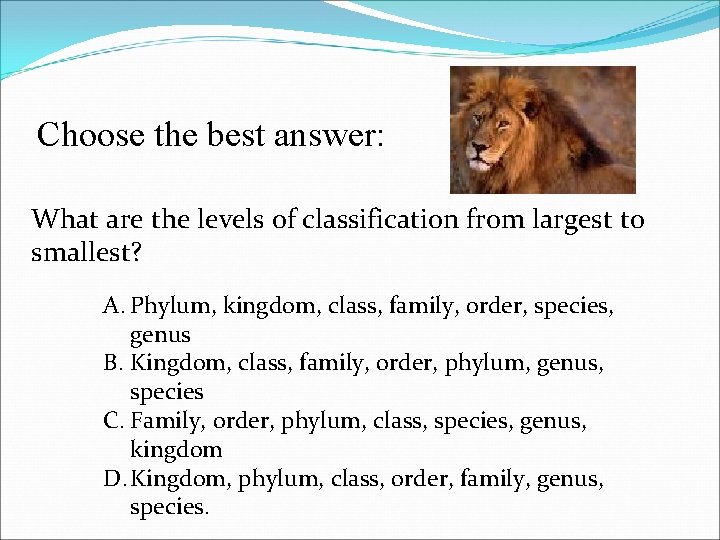 Choose the best answer:

What are the levels of classification from largest to smallest?

A. Phylum, kingdom, class, family, order, species, genus
B. Kingdom, class, family, order, phylum, genus, species
C. Family, order, phylum, class, species, genus, kingdom
D. Kingdom, phylum, class, order, family, genus, species.